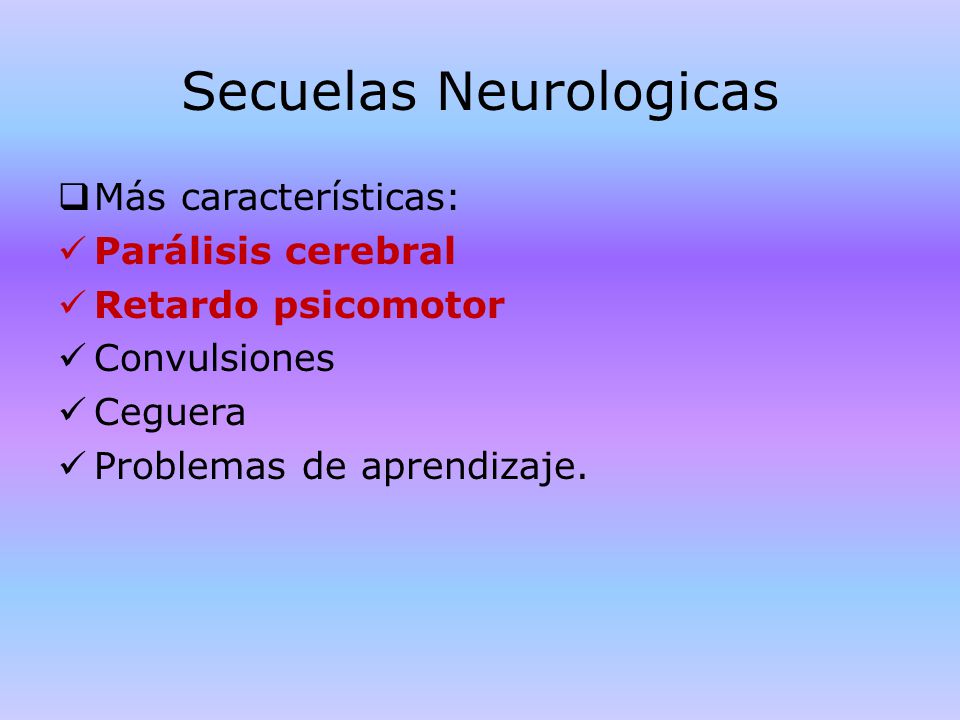 Secuelas Neurologicas

❑ Más características:
✓ Parálisis cerebral
✓ Retardo psicomotor
✓ Convulsiones
✓ Ceguera
✓ Problemas de aprendizaje.